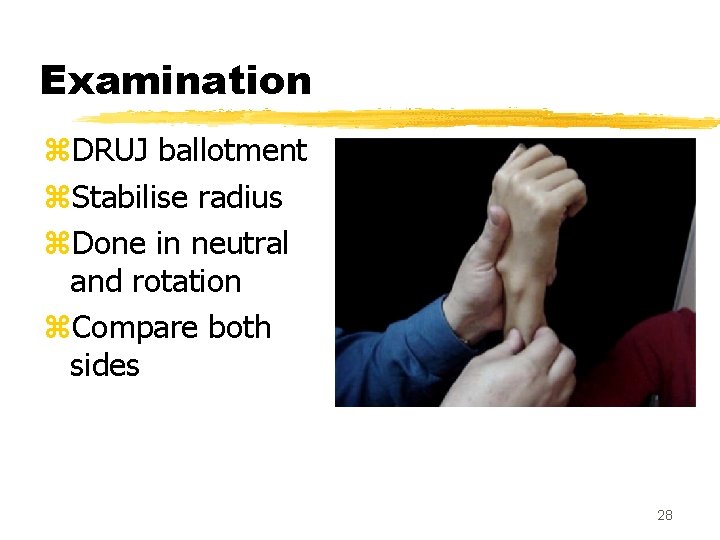 Examination

⌘DRUJ ballotment
⌘Stabilise radius
⌘Done in neutral and rotation
⌘Compare both sides

28